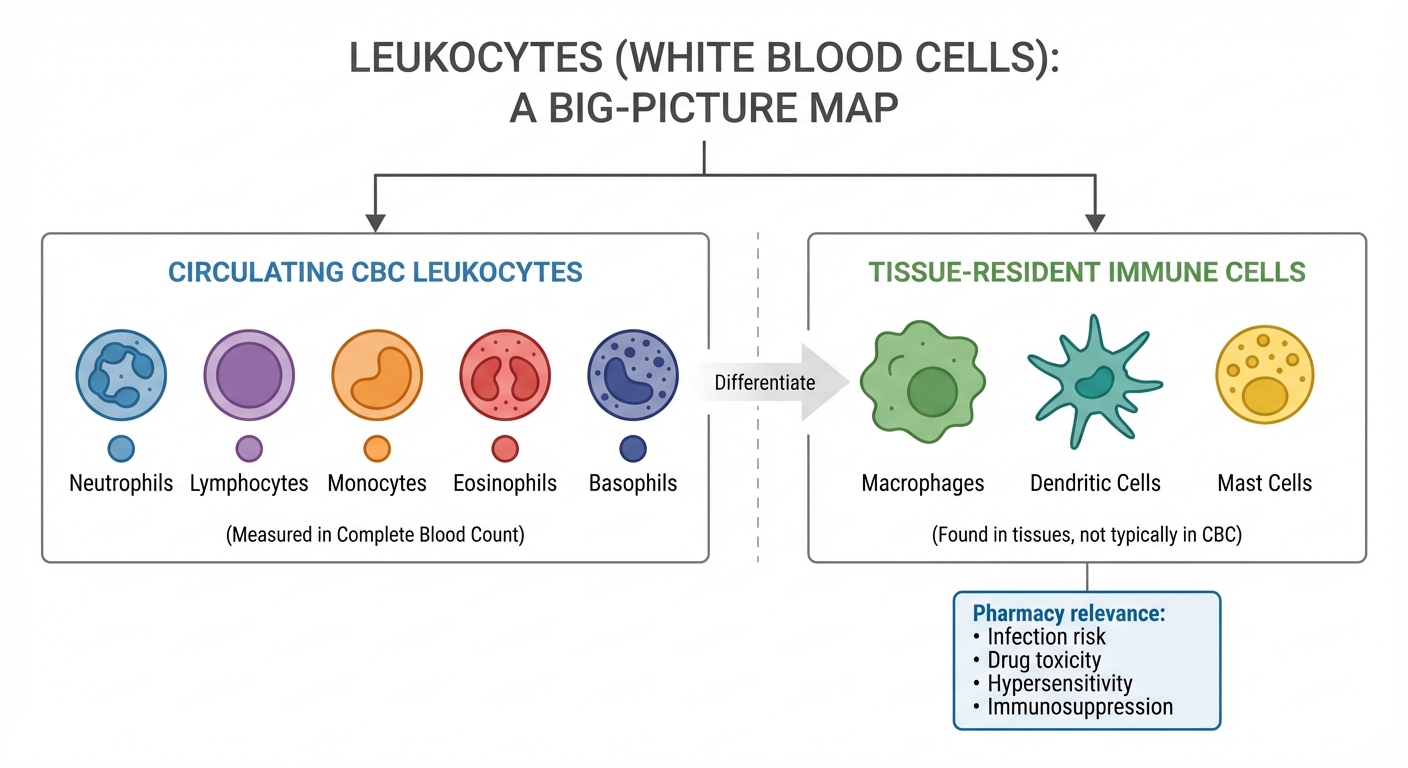 LEUKOCYTES (WHITE BLOOD CELLS):
A BIG-PICTURE MAP

CIRCULATING CBC LEUKOCYTES

Neutrophils Lymphocytes Monocytes Eosinophils Basophils

(Measured in Complete Blood Count)

Differentiate

TISSUE-RESIDENT IMMUNE CELLS

Macrophages Dendritic Cells Mast Cells

(Found in tissues, not typically in CBC)

Pharmacy relevance:
• Infection risk
• Drug toxicity
• Hypersensitivity
• Immunosuppression